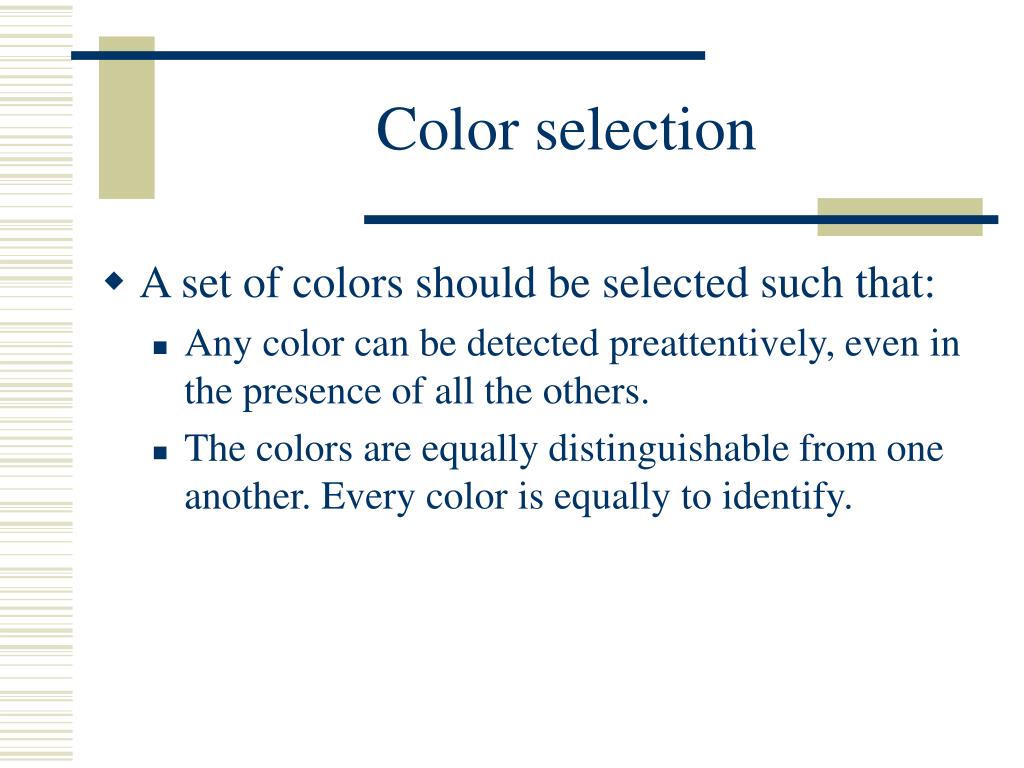 Color selection

A set of colors should be selected such that:

Any color can be detected preattentively, even in the presence of all the others.

The colors are equally distinguishable from one another. Every color is equally to identify.